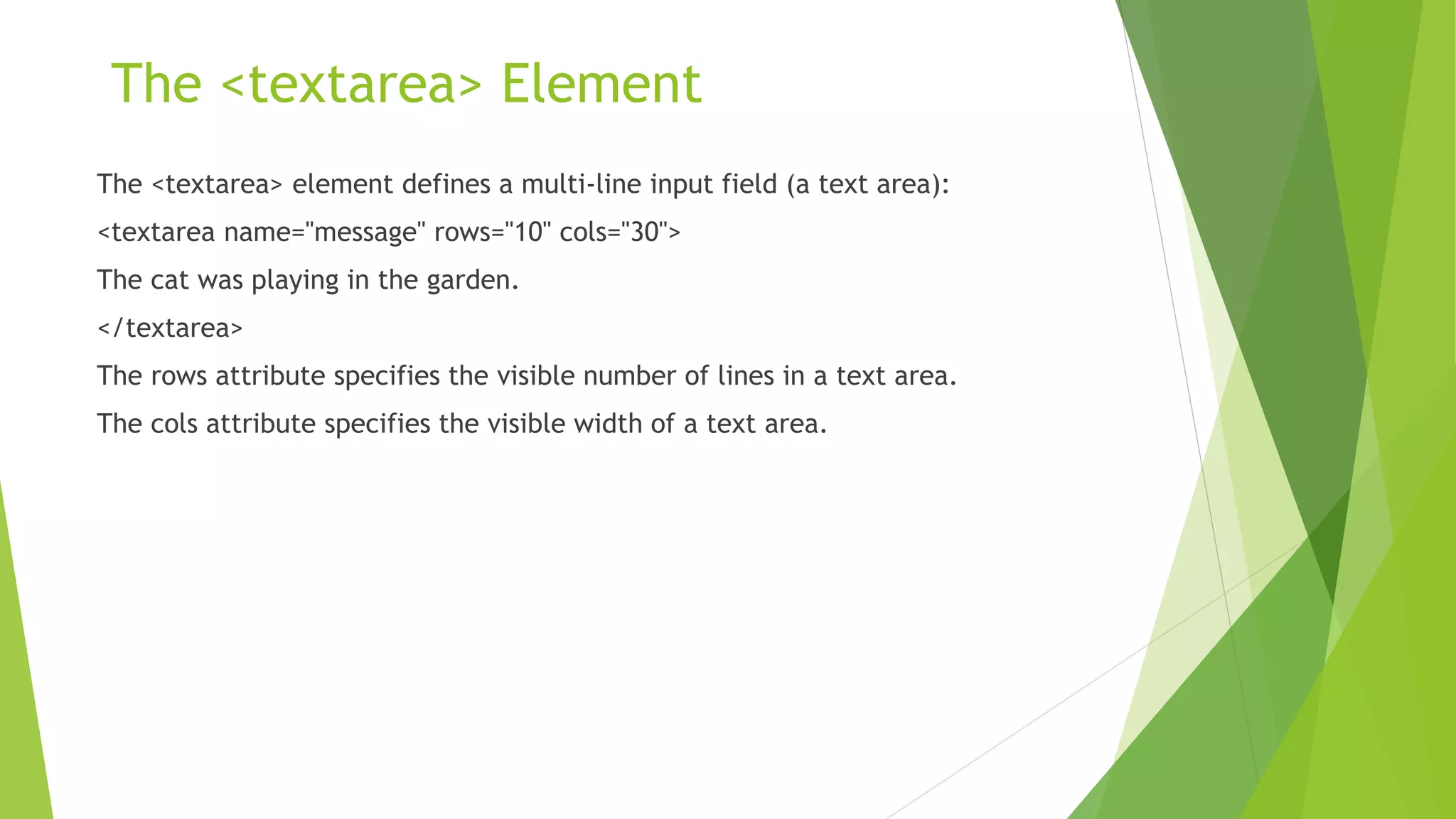 The <textarea> Element

The <textarea> element defines a multi-line input field (a text area):

<textarea name="message" rows="10" cols="30">

The cat was playing in the garden.

</textarea>

The rows attribute specifies the visible number of lines in a text area.

The cols attribute specifies the visible width of a text area.